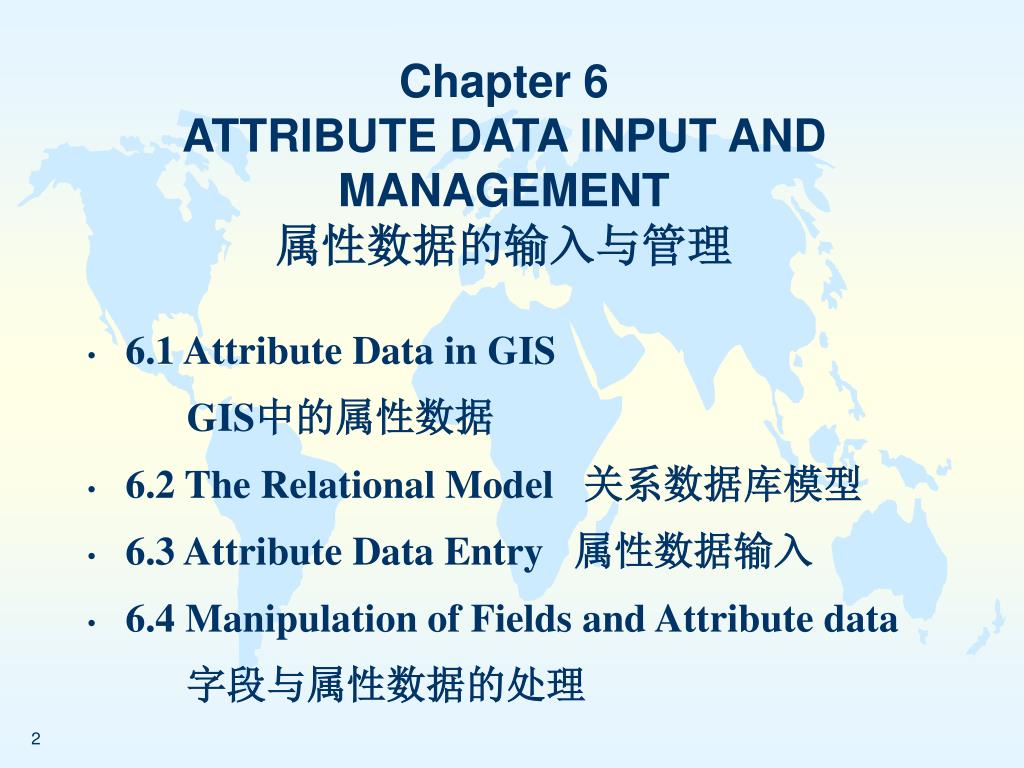 Chapter 6
ATTRIBUTE DATA INPUT AND MANAGEMENT
属性数据的输入与管理

• 6.1 Attribute Data in GIS
GIS中的属性数据

• 6.2 The Relational Model 关系数据库模型

• 6.3 Attribute Data Entry 属性数据输入

• 6.4 Manipulation of Fields and Attribute data
字段与属性数据的处理

2